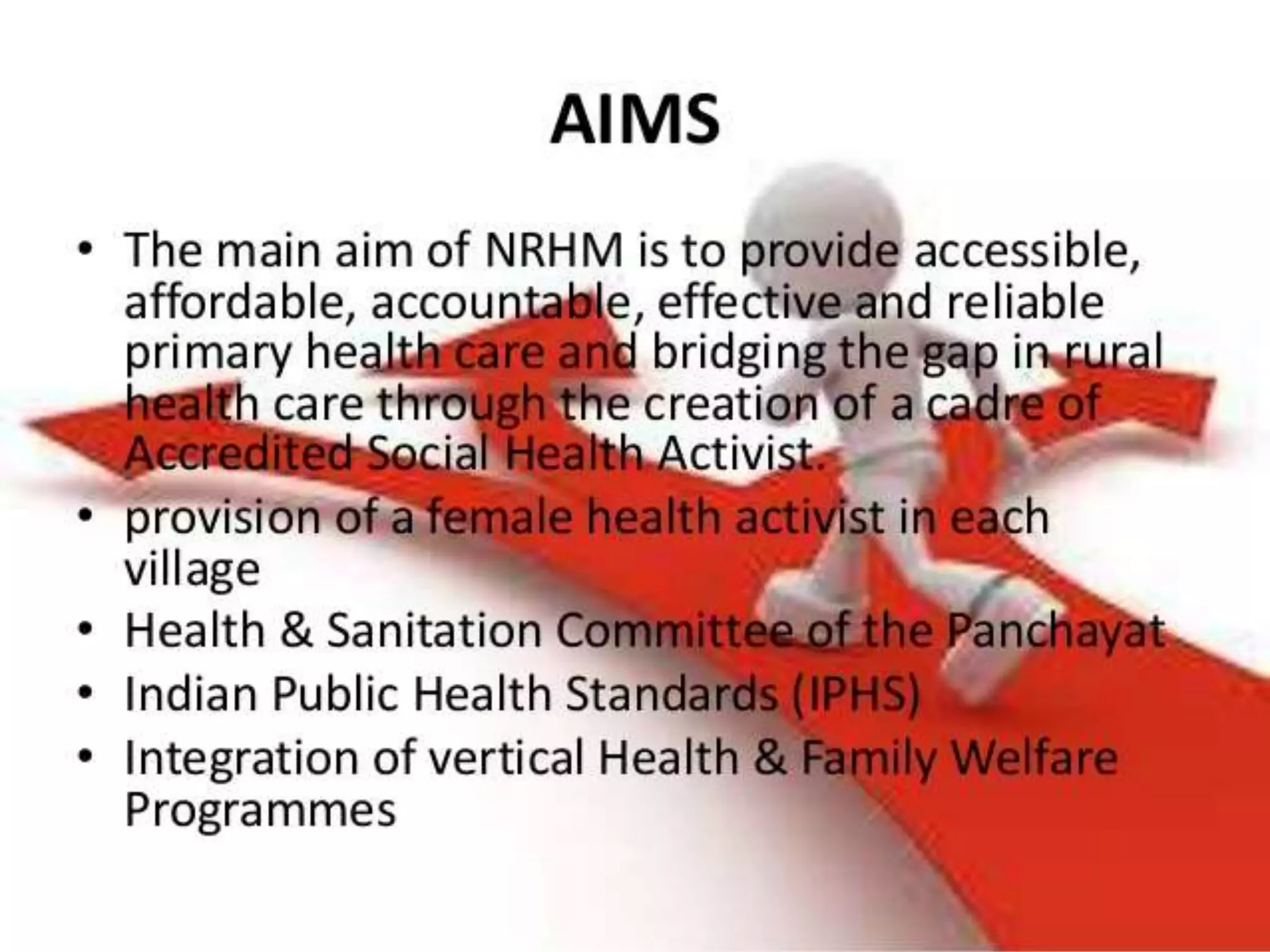 AIMS

• The main aim of NRHM is to provide accessible, affordable, accountable, effective and reliable primary health care and bridging the gap in rural health care through the creation of a cadre of Accredited Social Health Activist.
• provision of a female health activist in each village
• Health & Sanitation Committee of the Panchayat
• Indian Public Health Standards (IPHS)
• Integration of vertical Health & Family Welfare Programmes